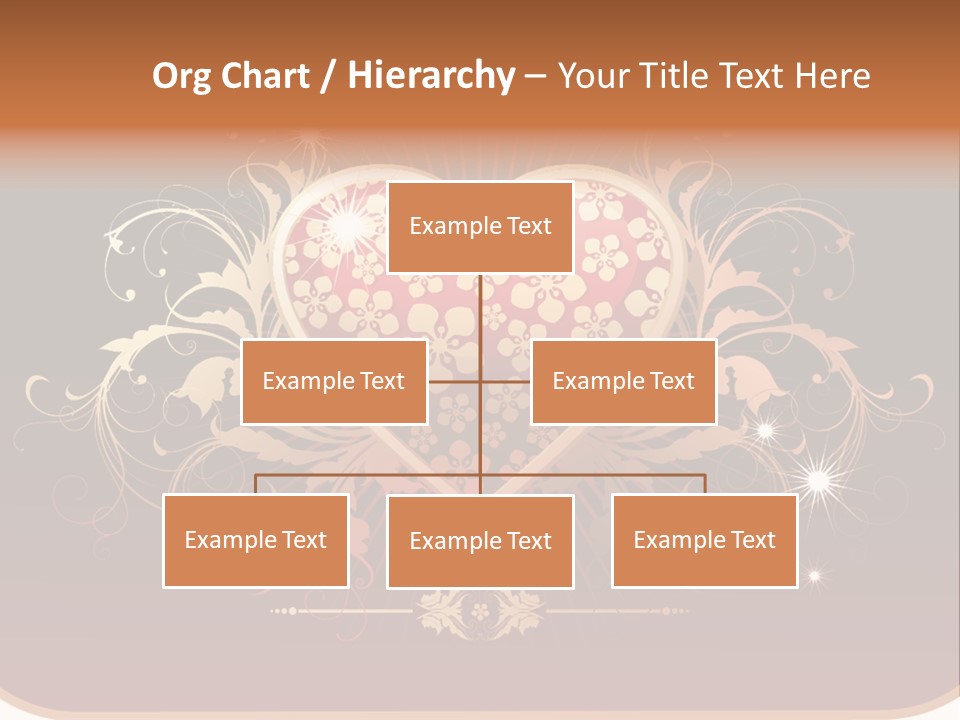 Org Chart / Hierarchy – Your Title Text Here

Example Text

Example Text

Example Text

Example Text

Example Text

Example Text